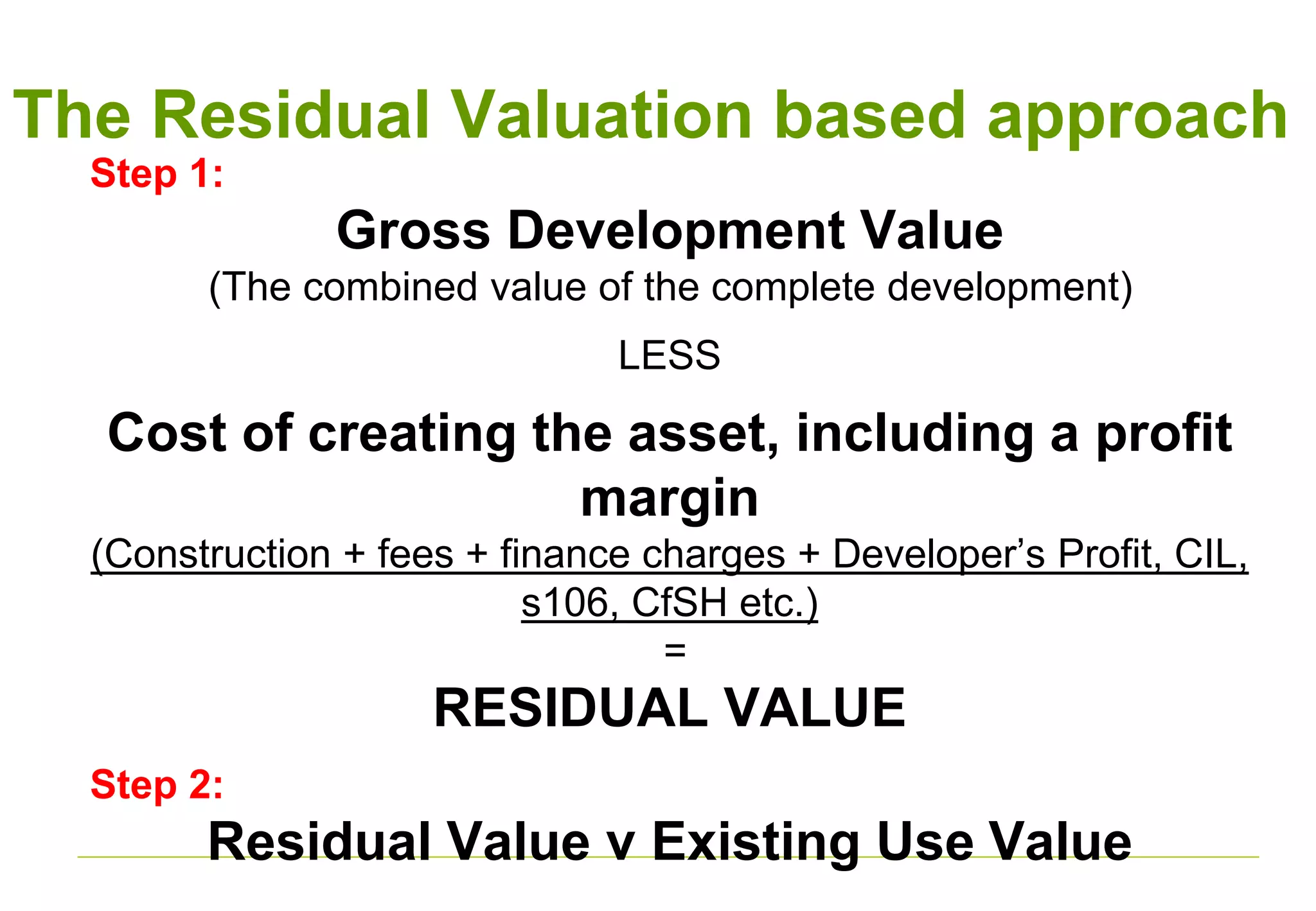 The Residual Valuation based approach

Step 1:

Gross Development Value

(The combined value of the complete development)

LESS

Cost of creating the asset, including a profit margin

(Construction + fees + finance charges + Developer’s Profit, CIL, s106, CfSH etc.)

=

RESIDUAL VALUE

Step 2:

Residual Value v Existing Use Value